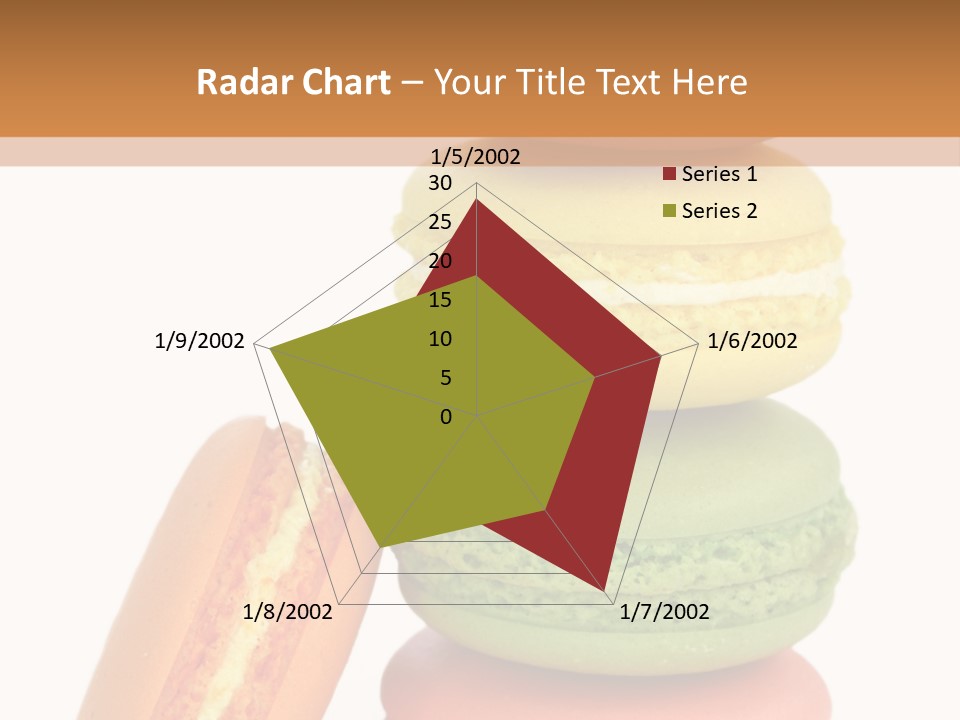 Radar Chart – Your Title Text Here

1/5/2002
30
25
20
15
10
5
0
1/6/2002
1/7/2002
1/8/2002
1/9/2002

Series 1
Series 2